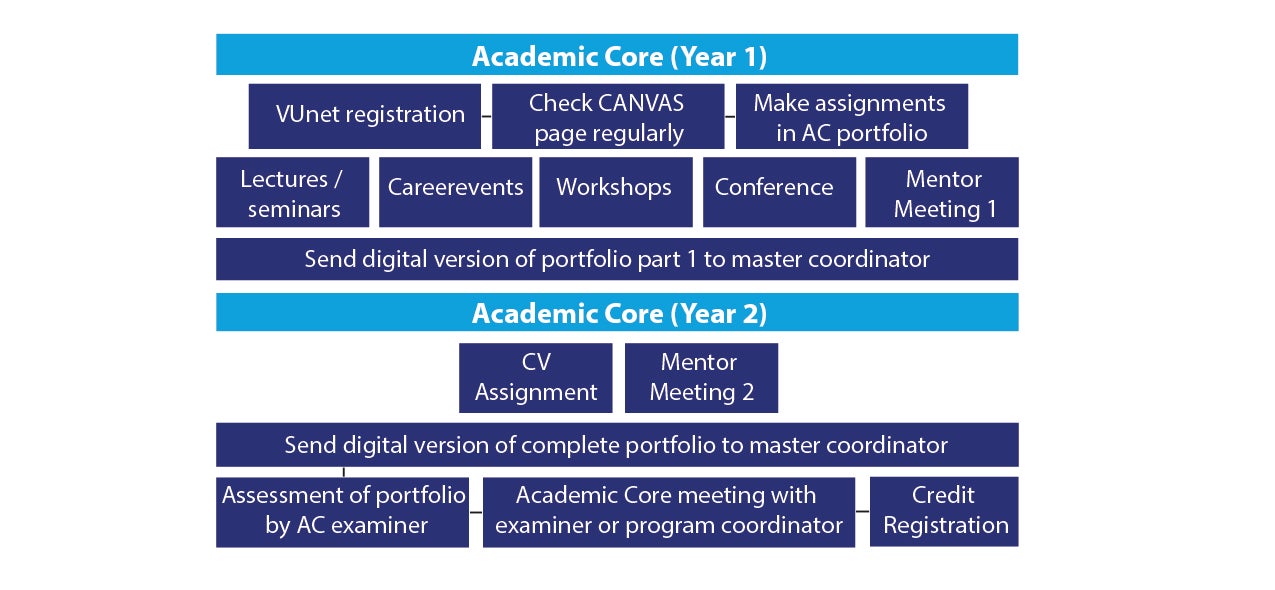 Academic Core (Year 1)

VUnet registration

Check CANVAS page regularly

Make assignments in AC portfolio

Lectures / seminars

Careerevents

Workshops

Conference

Mentor Meeting 1

Send digital version of portfolio part 1 to master coordinator

Academic Core (Year 2)

CV Assignment

Mentor Meeting 2

Send digital version of complete portfolio to master coordinator

Assessment of portfolio by AC examiner

Academic Core meeting with examiner or program coordinator

Credit Registration